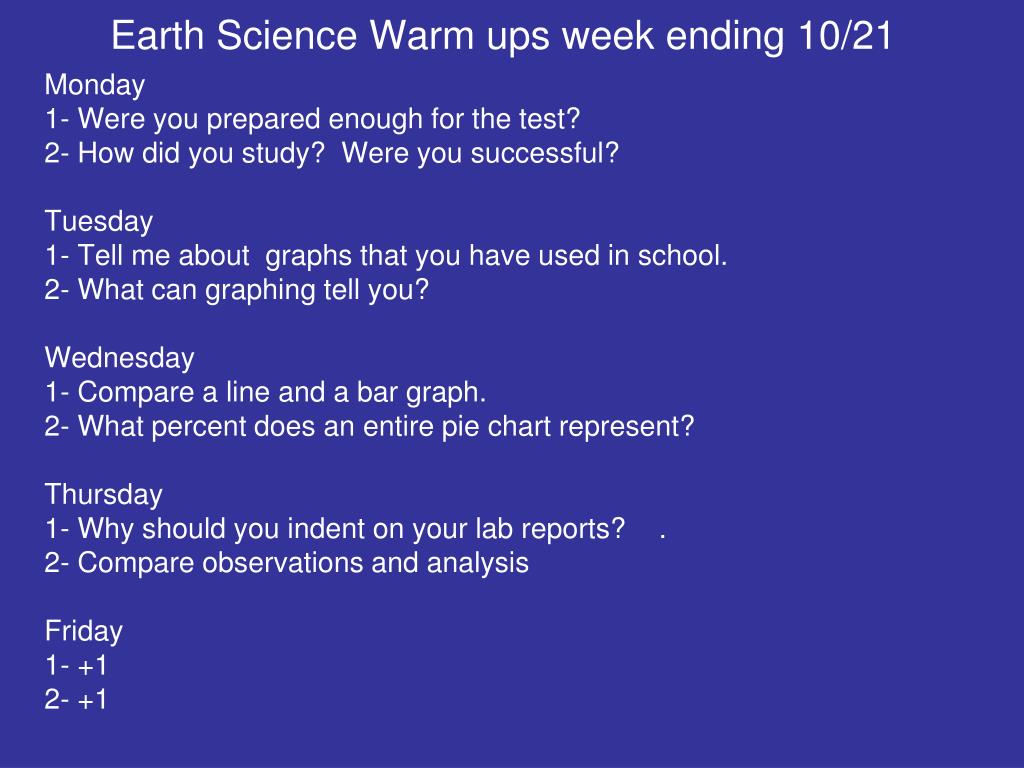 Earth Science Warm ups week ending 10/21

Monday
1- Were you prepared enough for the test?
2- How did you study?  Were you successful?

Tuesday
1- Tell me about  graphs that you have used in school.
2- What can graphing tell you?

Wednesday
1- Compare a line and a bar graph.
2- What percent does an entire pie chart represent?

Thursday
1- Why should you indent on your lab reports?    .
2- Compare observations and analysis

Friday
1- +1
2- +1